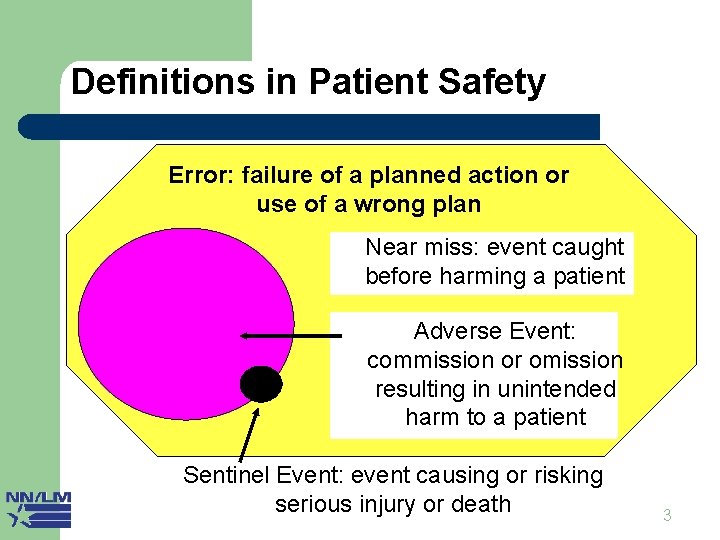 Definitions in Patient Safety

Error: failure of a planned action or use of a wrong plan

Near miss: event caught before harming a patient

Adverse Event: commission or omission resulting in unintended harm to a patient

Sentinel Event: event causing or risking serious injury or death

NN/LM

3